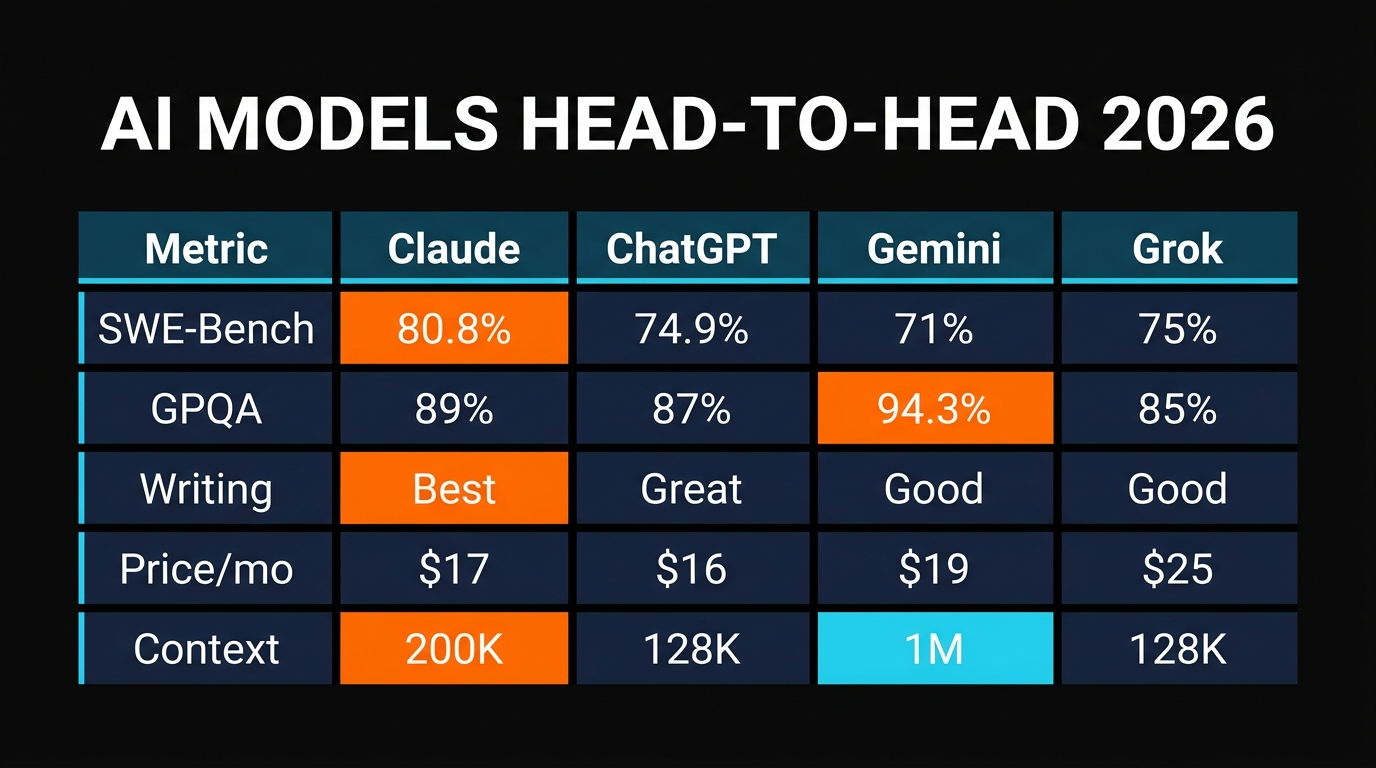 AI MODELS HEAD-TO-HEAD 2026

| Metric | Claude | ChatGPT | Gemini | Grok |
|---|---|---|---|---|
| SWE-Bench | 80.8% | 74.9% | 71% | 75% |
| GPQA | 89% | 87% | 94.3% | 85% |
| Writing | Best | Great | Good | Good |
| Price/mo | \$17 | \$16 | \$19 | \$25 |
| Context | 200K | 128K | 1M | 128K |